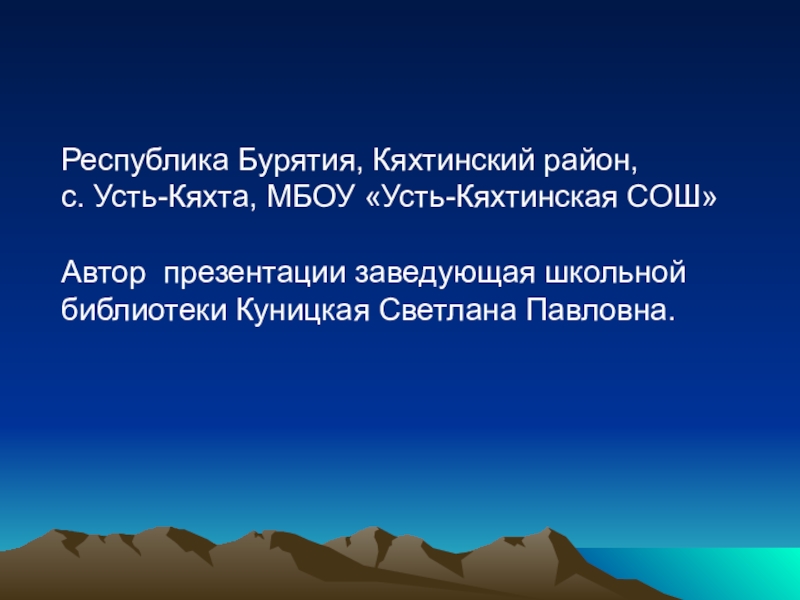 Республика Бурятия, Кяхтинский район, с. Усть-Кяхта, МБОУ «Усть-Кяхтинская СОШ»

Автор  презентации заведующая школьной библиотеки Куницкая Светлана Павловна.